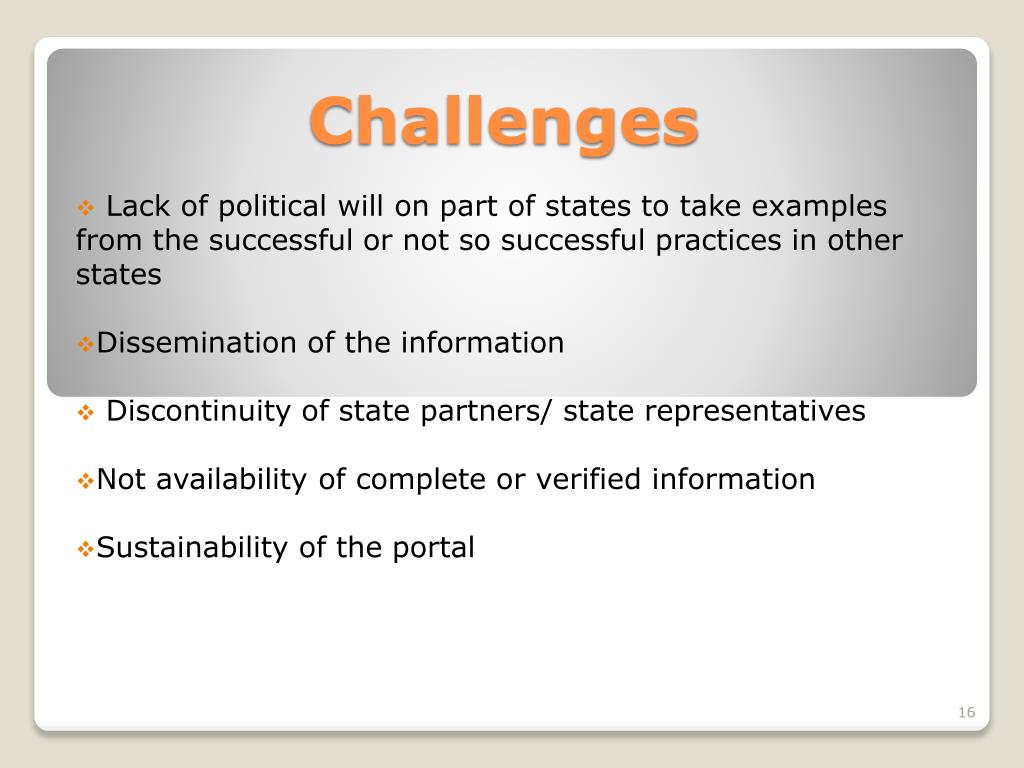 Challenges

❖ Lack of political will on part of states to take examples from the successful or not so successful practices in other states

❖Dissemination of the information

❖ Discontinuity of state partners/ state representatives

❖Not availability of complete or verified information

❖Sustainability of the portal

16